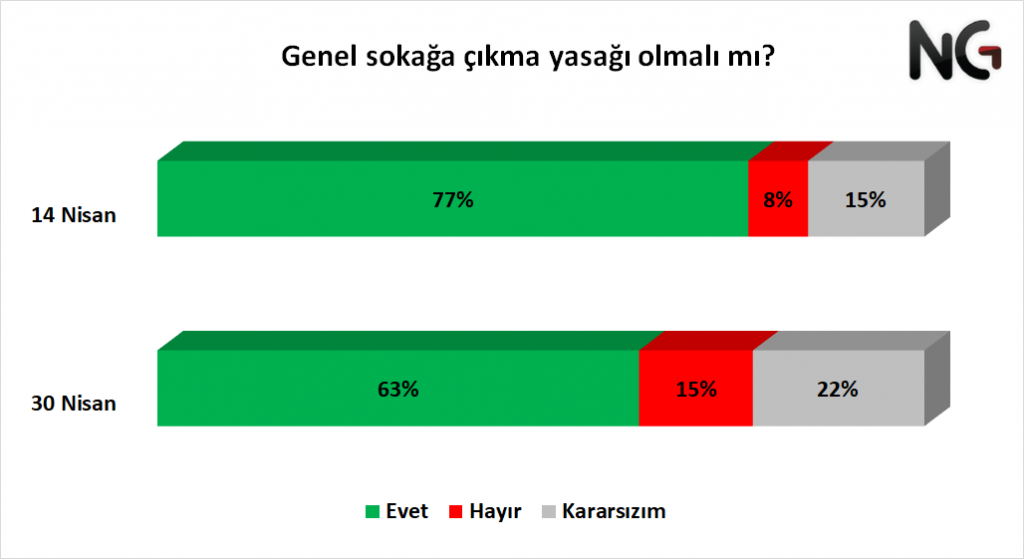 Genel sokağa çıkma yasağı olmalı mı?

NG

14 Nisan 77% 8% 15%

30 Nisan 63% 15% 22%

Evet Hayır Kararsızım